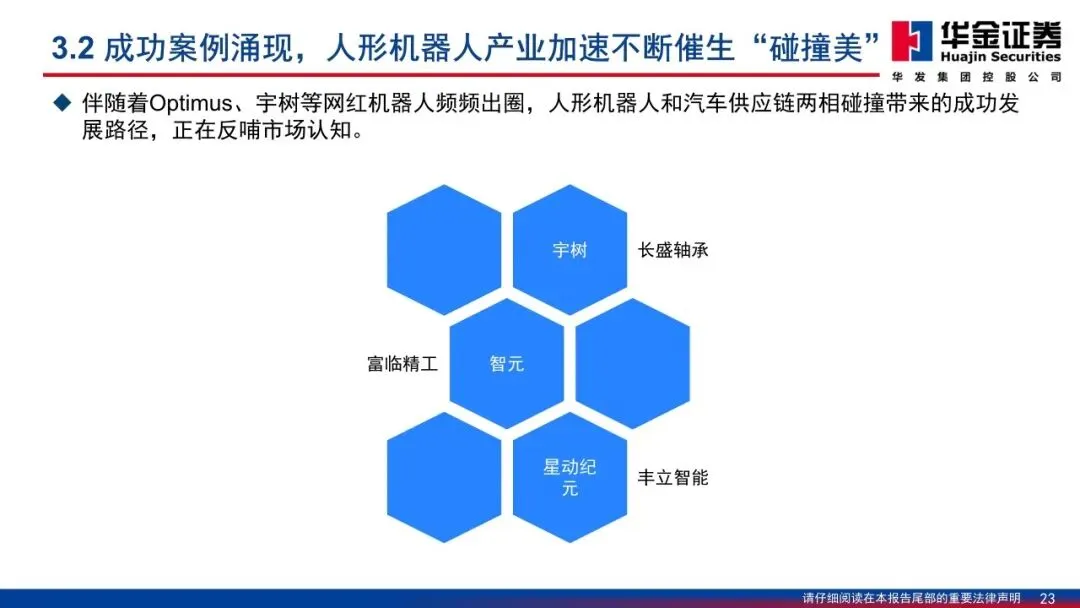 3.2 成功案例涌现，人形机器人产业加速不断催生“碰撞美”

华金证券
Huajin Securities
华发集团控股公司

◆ 伴随着Optimus、宇树等网红机器人频频出圈，人形机器人和汽车供应链两相碰撞带来的成功发展路径，正在反哺市场认知。

宇树

长盛轴承

富临精工

智元

星动纪元

丰立智能

请仔细阅读在本报告尾部的重要法律声明 23